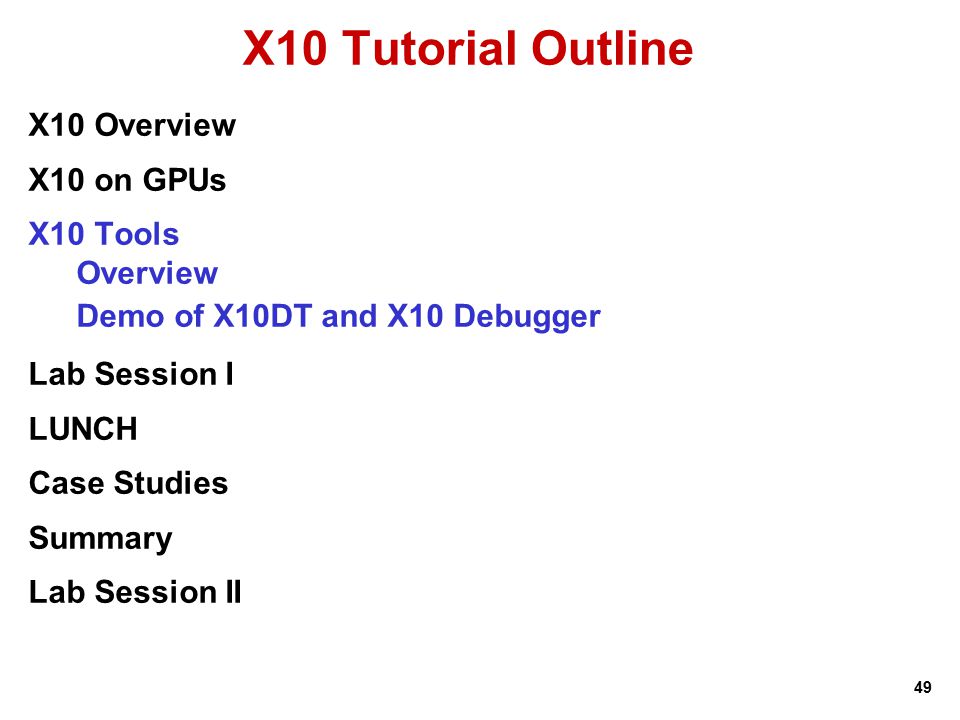 X10 Tutorial Outline

X10 Overview

X10 on GPUs

X10 Tools

Overview

Demo of X10DT and X10 Debugger

Lab Session I

LUNCH

Case Studies

Summary

Lab Session II

49